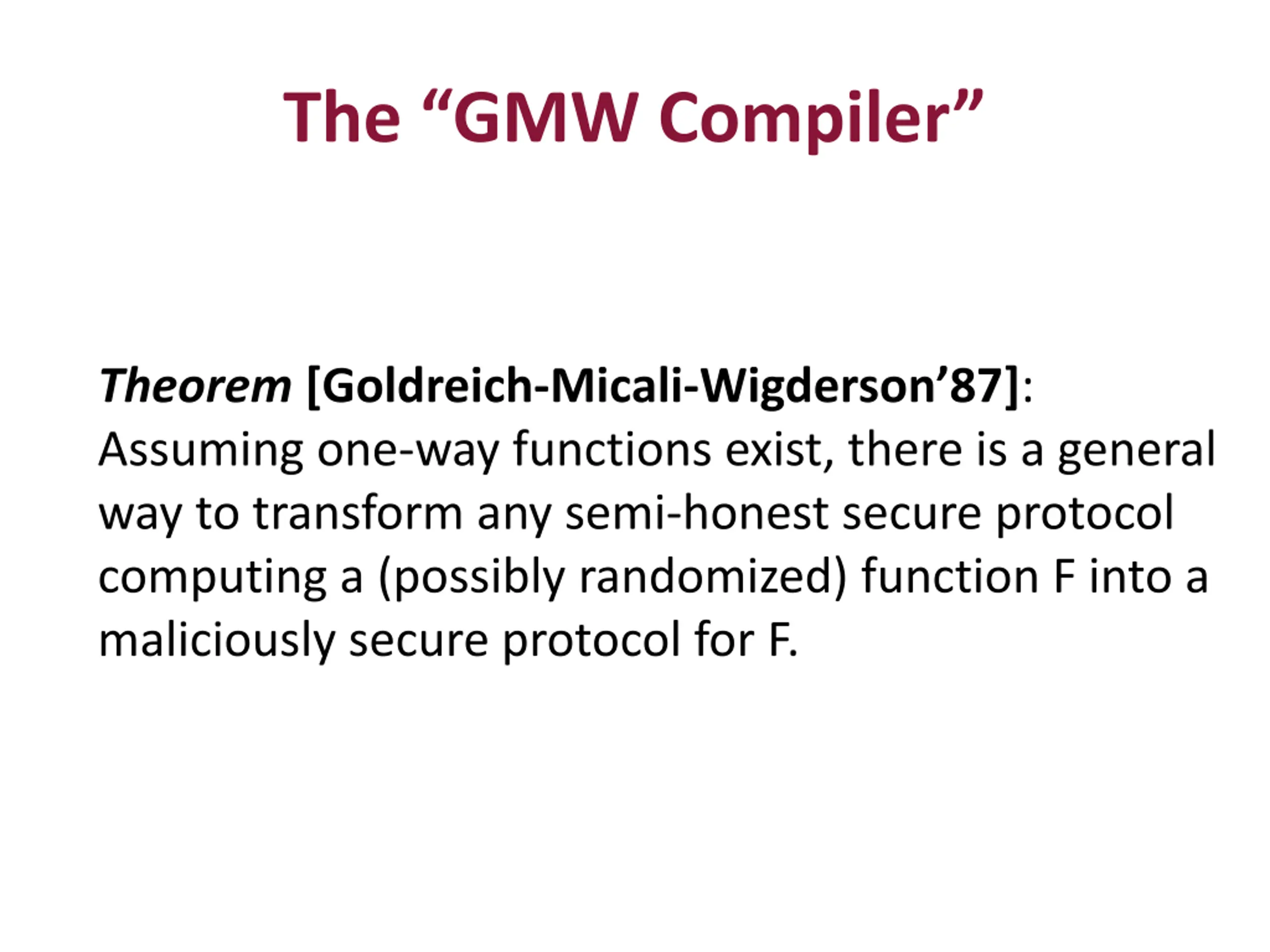 The “GMW Compiler”

Theorem [Goldreich-Micali-Wigderson’87]: Assuming one-way functions exist, there is a general way to transform any semi-honest secure protocol computing a (possibly randomized) function F into a maliciously secure protocol for F.